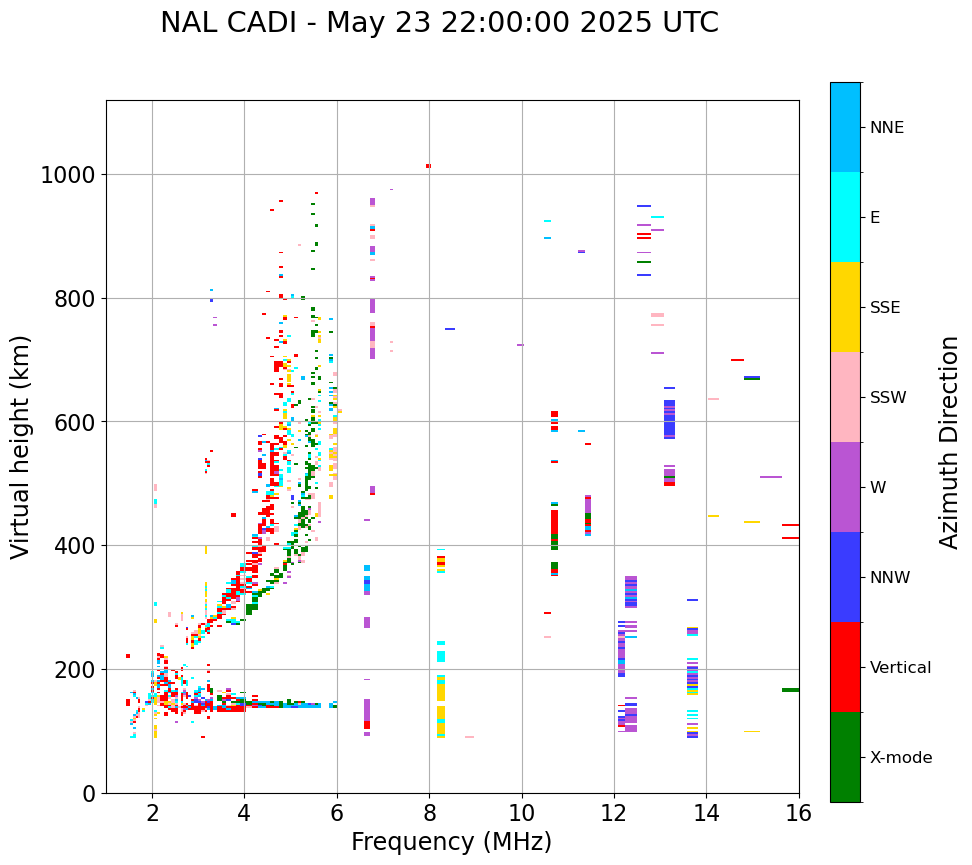 NAL CADI - May 23 22:00:00 2025 UTC

Virtual height (km)

1000
800
600
400
200
0

2
4
6
8
10
12
14
16

Frequency (MHz)

NNE
E
SSE
SSW
W
NNW
Vertical
X-mode

Azimuth Direction